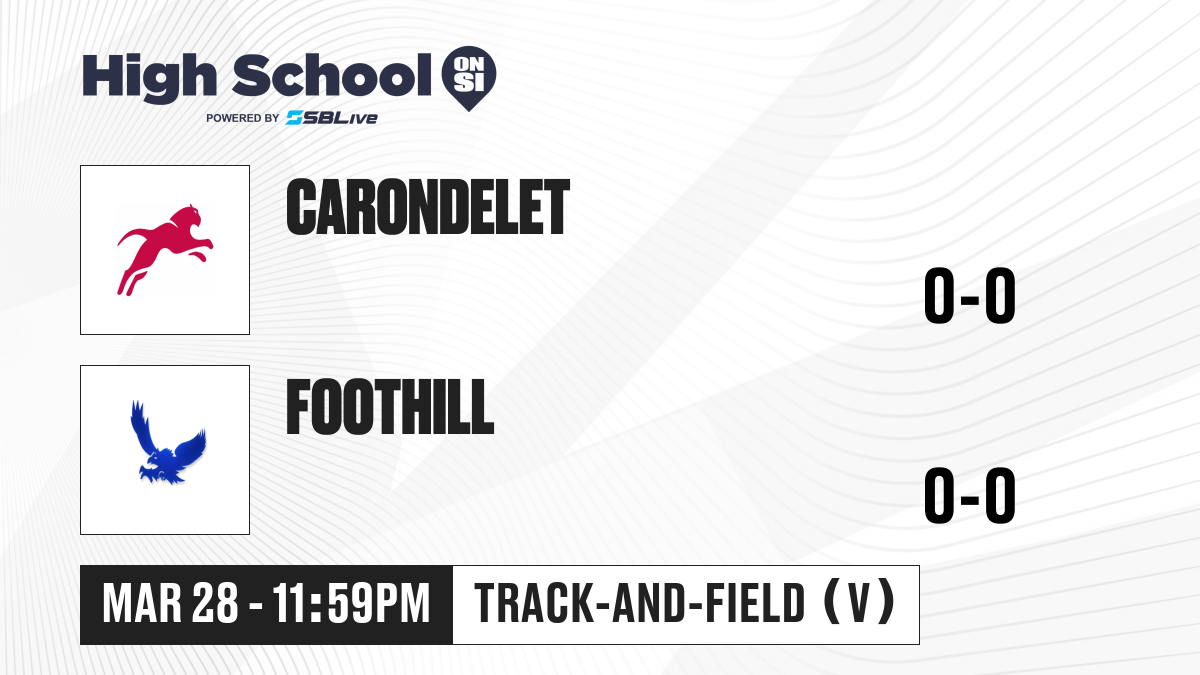 High School ON SI
POWERED BY SBLive

CARONDELET

0-0

FOOTHILL

0-0

MAR 28 - 11:59PM

TRACK-AND-FIELD (V)